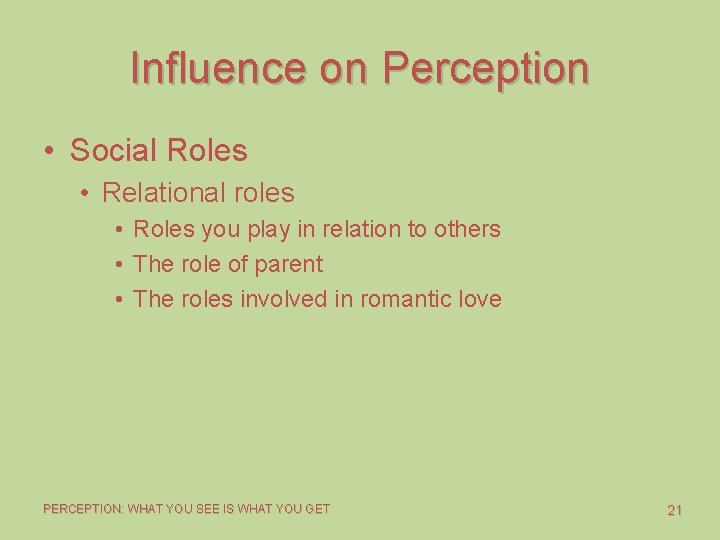 Influence on Perception

• Social Roles
  • Relational roles
    • Roles you play in relation to others
    • The role of parent
    • The roles involved in romantic love

PERCEPTION: WHAT YOU SEE IS WHAT YOU GET

21